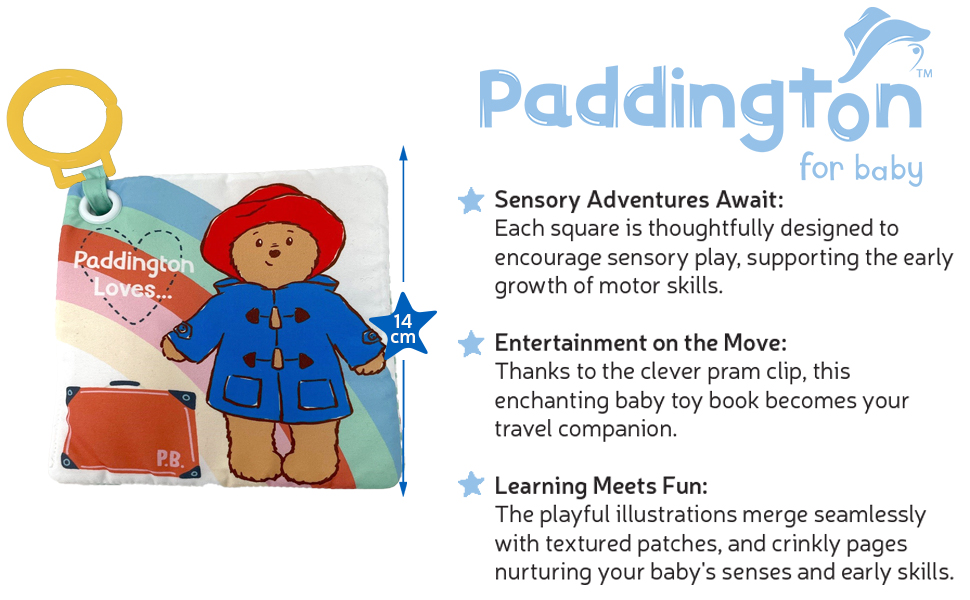 Paddington Loves...

P.B.

14 cm

Paddington™ for baby

Sensory Adventures Await:
Each square is thoughtfully designed to encourage sensory play, supporting the early growth of motor skills.

Entertainment on the Move:
Thanks to the clever pram clip, this enchanting baby toy book becomes your travel companion.

Learning Meets Fun:
The playful illustrations merge seamlessly with textured patches, and crinkly pages nurturing your baby's senses and early skills.